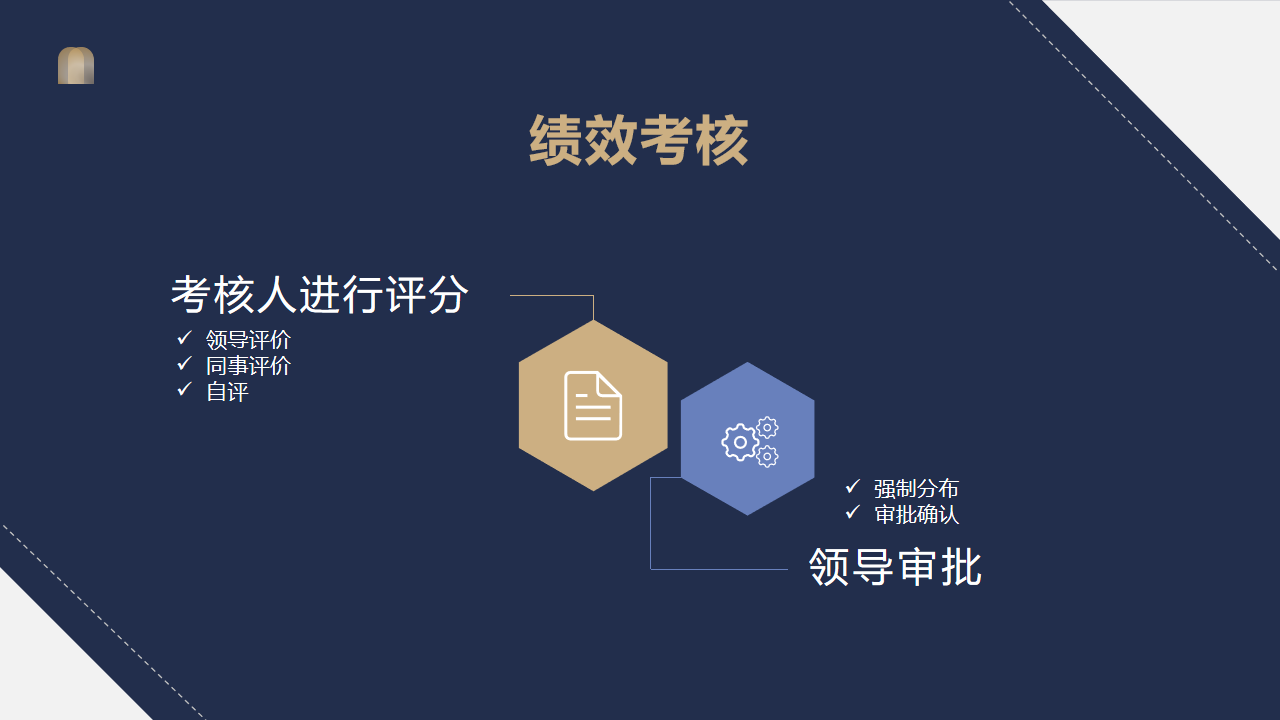 绩效考核

考核人进行评分

✓ 领导评价
✓ 同事评价
✓ 自评

✓ 强制分布
✓ 审批确认

领导审批